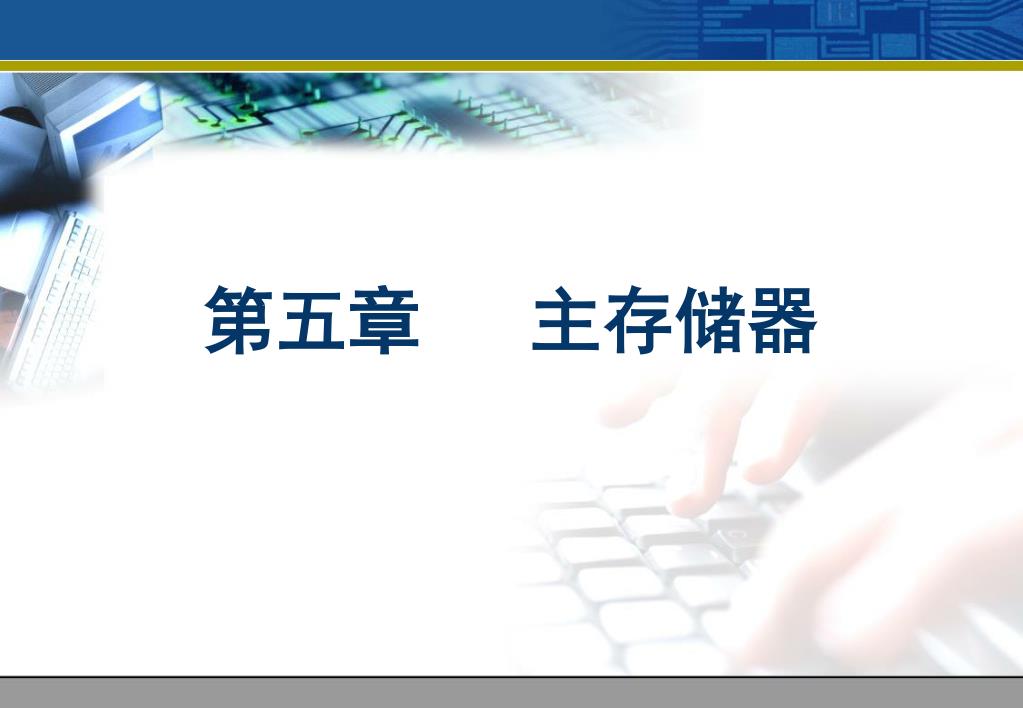 第五章　　主存储器